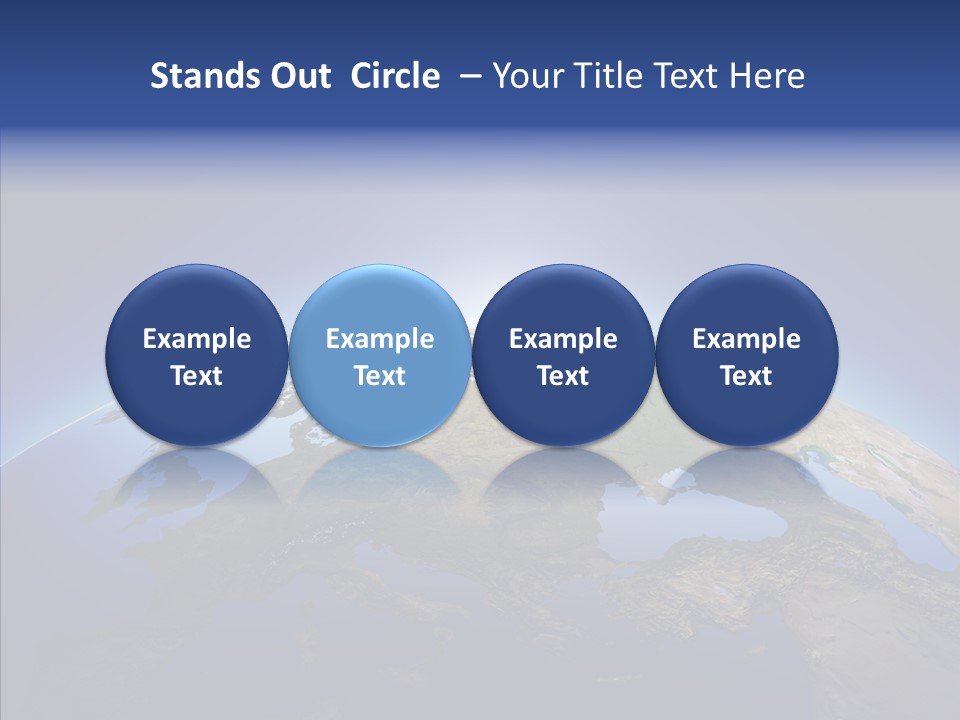 Stands Out Circle – Your Title Text Here

Example Text

Example Text

Example Text

Example Text